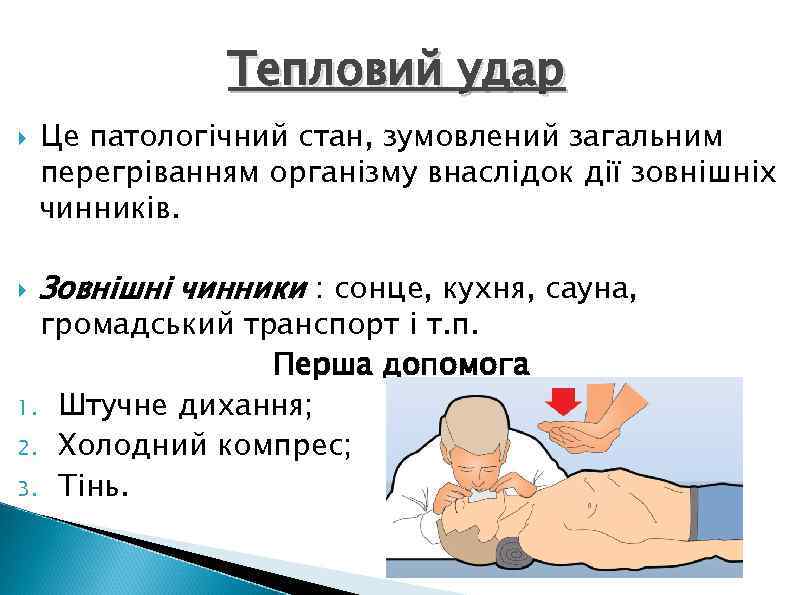 Тепловий удар

Це патологічний стан, зумовлений загальним перегріванням організму внаслідок дії зовнішніх чинників.

Зовнішні чинники : сонце, кухня, сауна, громадський транспорт і т.п.

Перша допомога

1. Штучне дихання;
2. Холодний компрес;
3. Тінь.